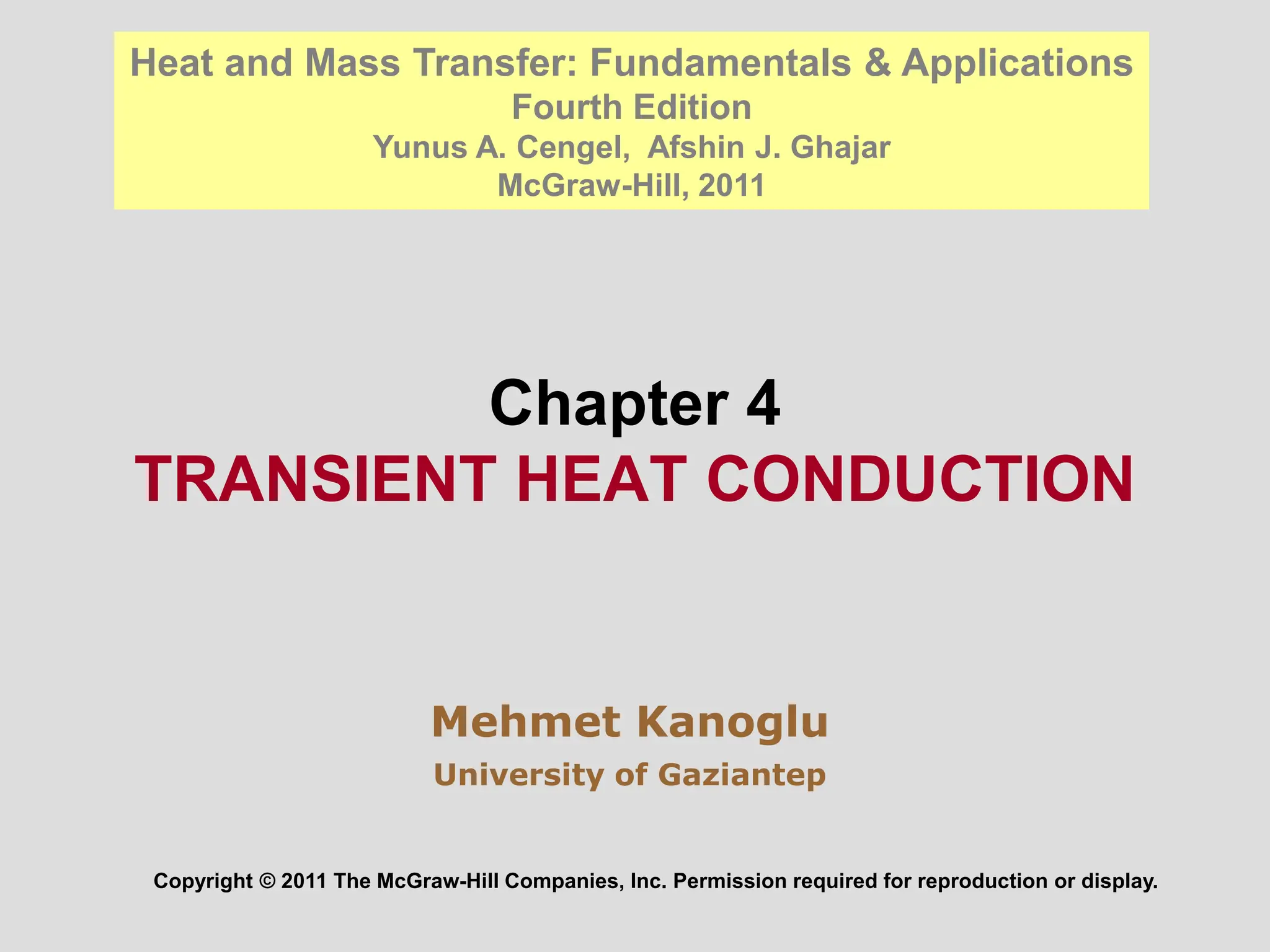 Heat and Mass Transfer: Fundamentals & Applications
Fourth Edition
Yunus A. Cengel, Afshin J. Ghajar
McGraw-Hill, 2011

Chapter 4
TRANSIENT HEAT CONDUCTION

Mehmet Kanoglu
University of Gaziantep

Copyright © 2011 The McGraw-Hill Companies, Inc. Permission required for reproduction or display.